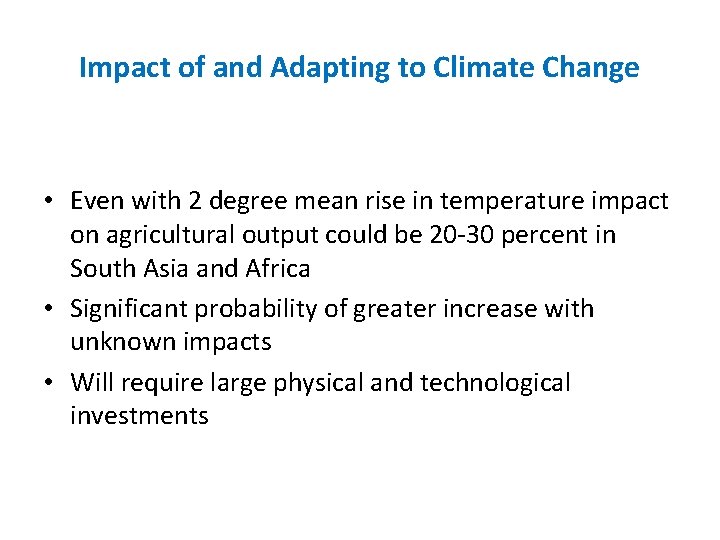 Impact of and Adapting to Climate Change

• Even with 2 degree mean rise in temperature impact on agricultural output could be 20-30 percent in South Asia and Africa

• Significant probability of greater increase with unknown impacts

• Will require large physical and technological investments